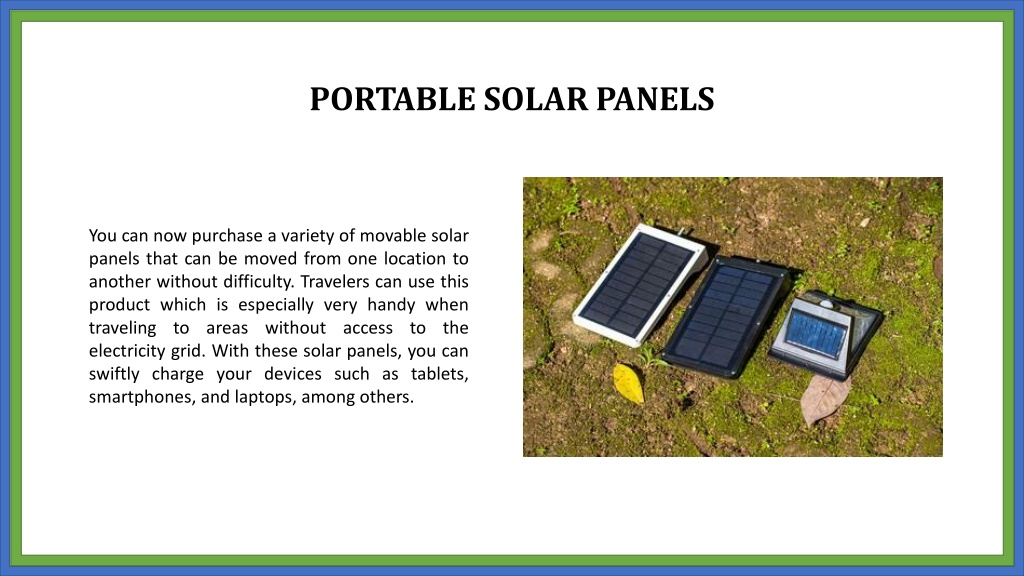 PORTABLE SOLAR PANELS

You can now purchase a variety of movable solar panels that can be moved from one location to another without difficulty. Travelers can use this product which is especially very handy when traveling to areas without access to the electricity grid. With these solar panels, you can swiftly charge your devices such as tablets, smartphones, and laptops, among others.